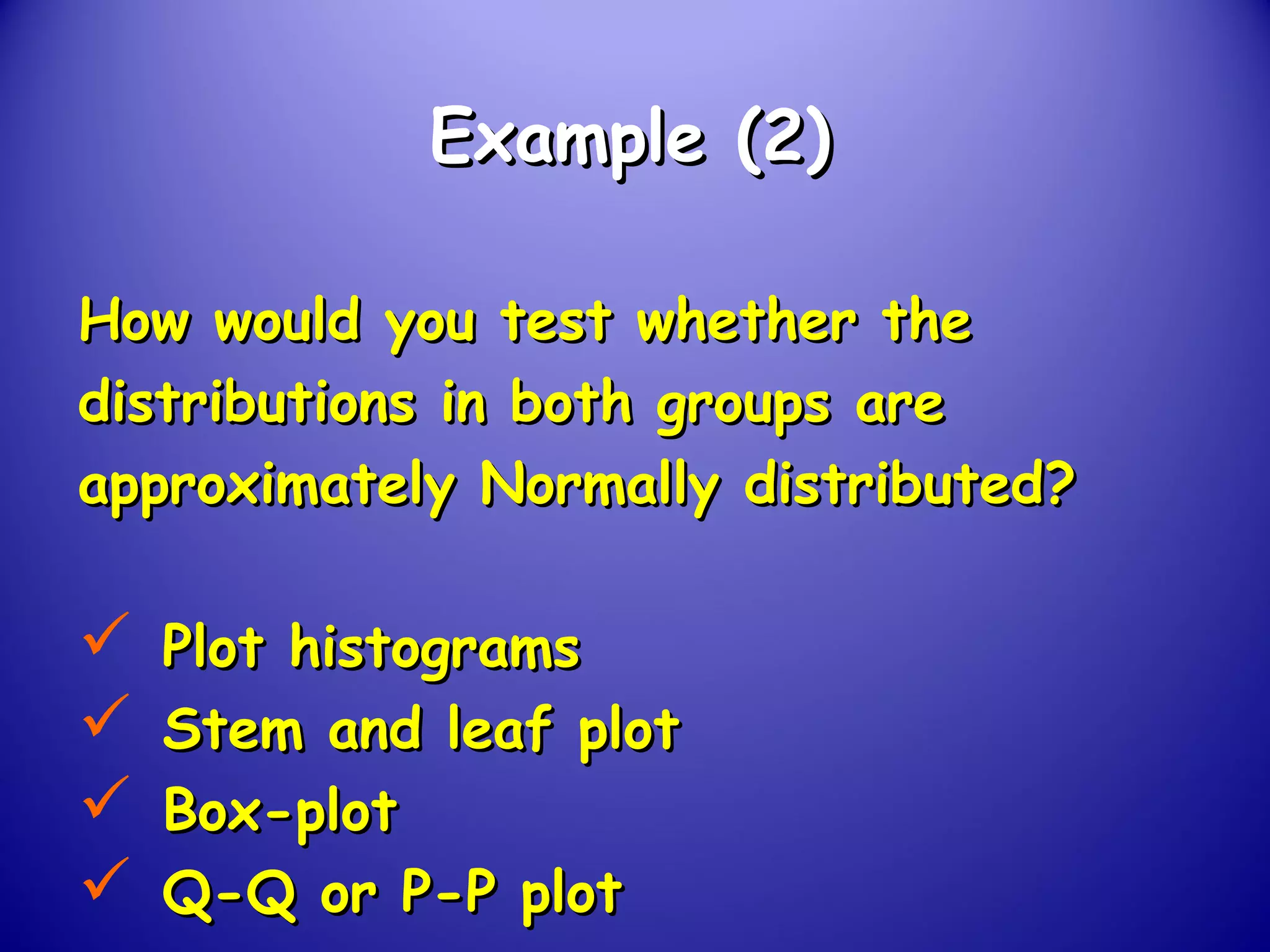 Example (2)

How would you test whether the distributions in both groups are approximately Normally distributed?

✓ Plot histograms
✓ Stem and leaf plot
✓ Box-plot
✓ Q-Q or P-P plot